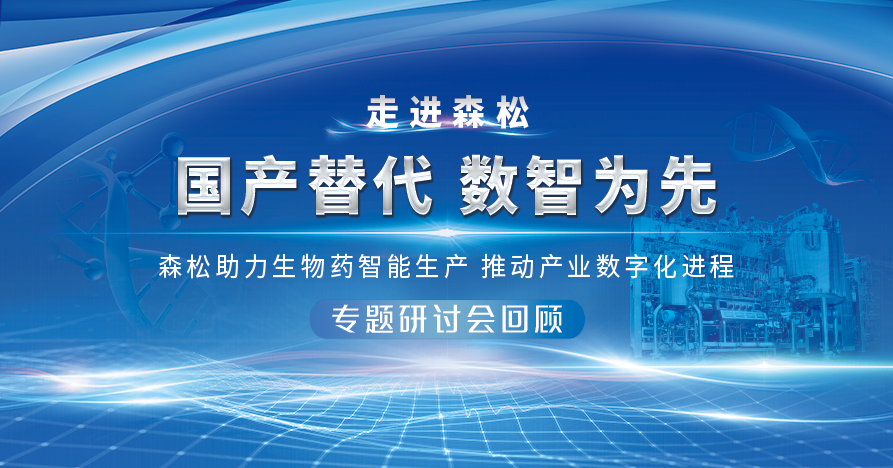 走进森松

国产替代 数智为先

森松助力生物药智能生产 推动产业数字化进程

专题研讨会回顾